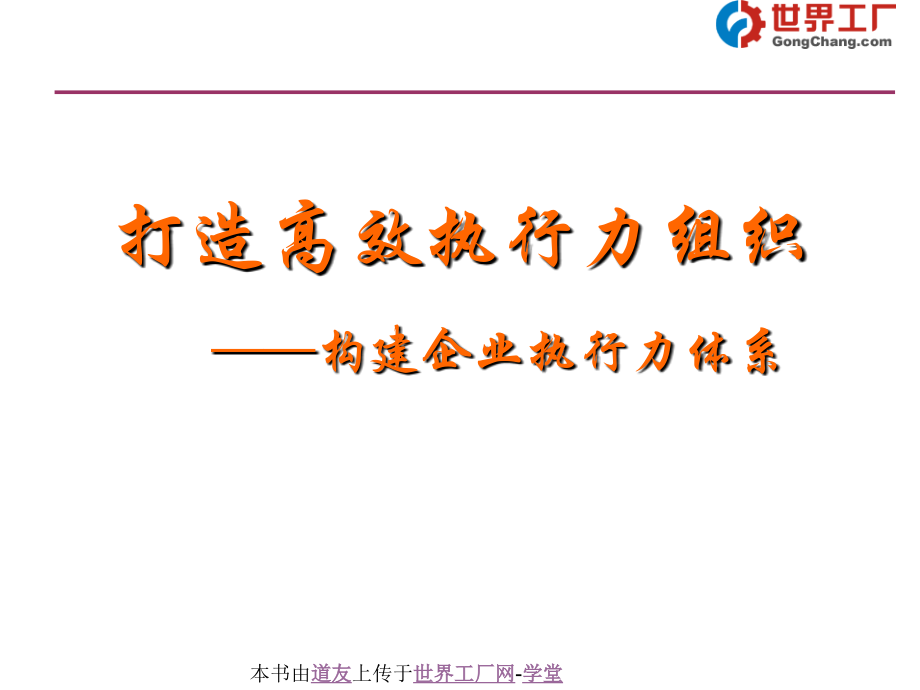 世界工厂
GongChang.com

打造高效执行力组织

——构建企业执行力体系

本书由道友上传于世界工厂网-学堂